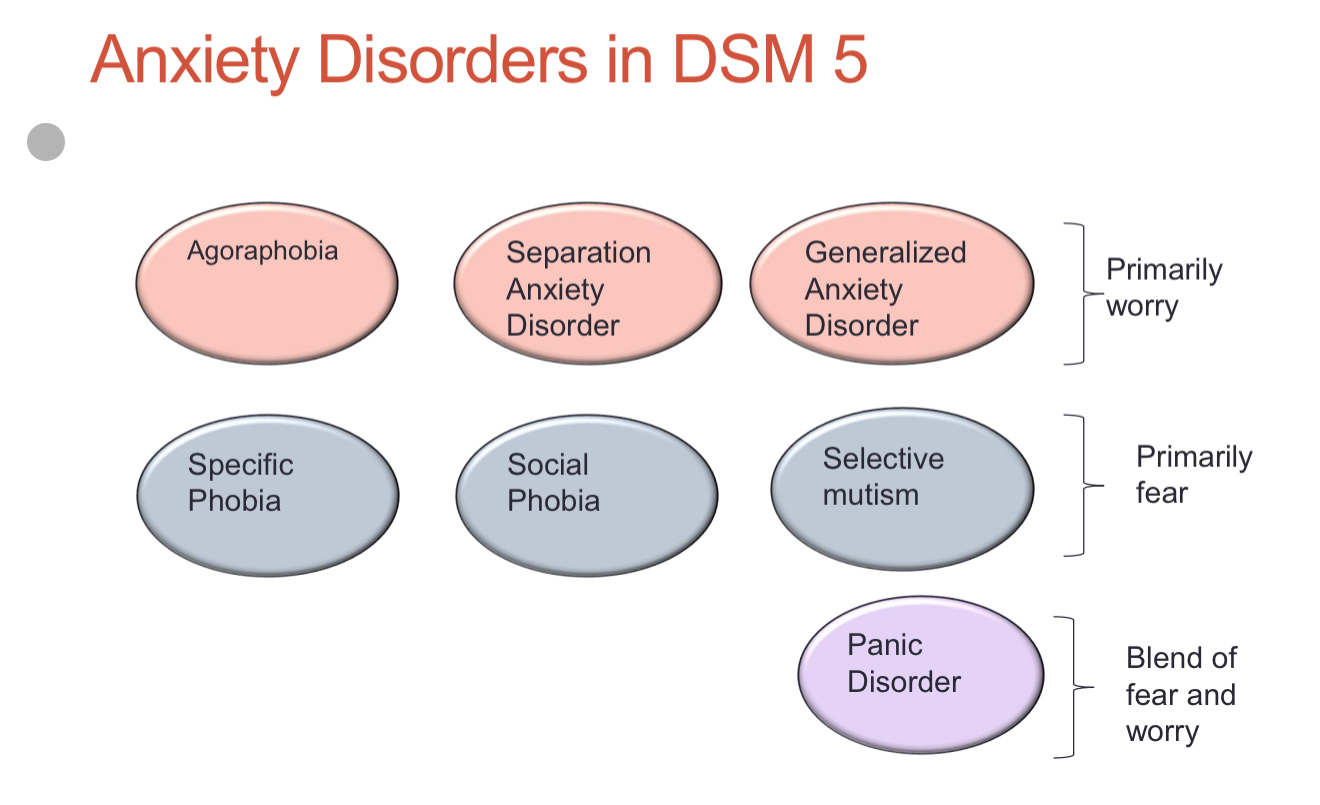 Anxiety Disorders in DSM 5

Agoraphobia

Separation Anxiety Disorder

Generalized Anxiety Disorder

Primarily worry

Specific Phobia

Social Phobia

Selective mutism

Primarily fear

Panic Disorder

Blend of fear and worry